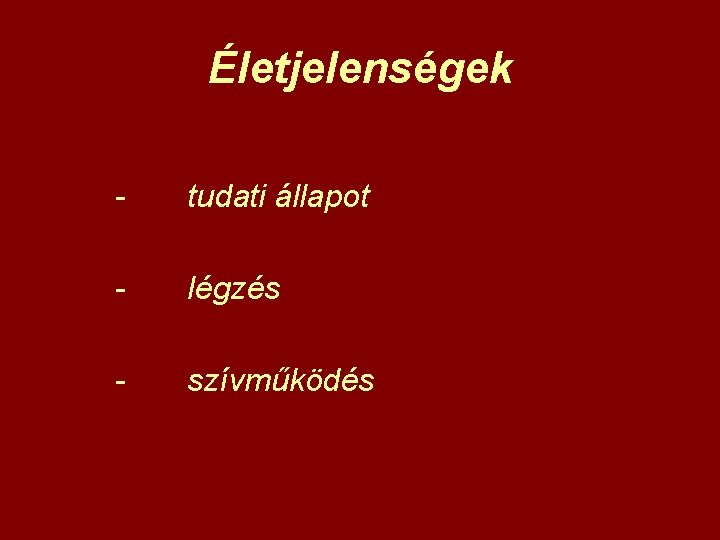 Életjelenségek

- tudati állapot

- légzés

- szívműködés